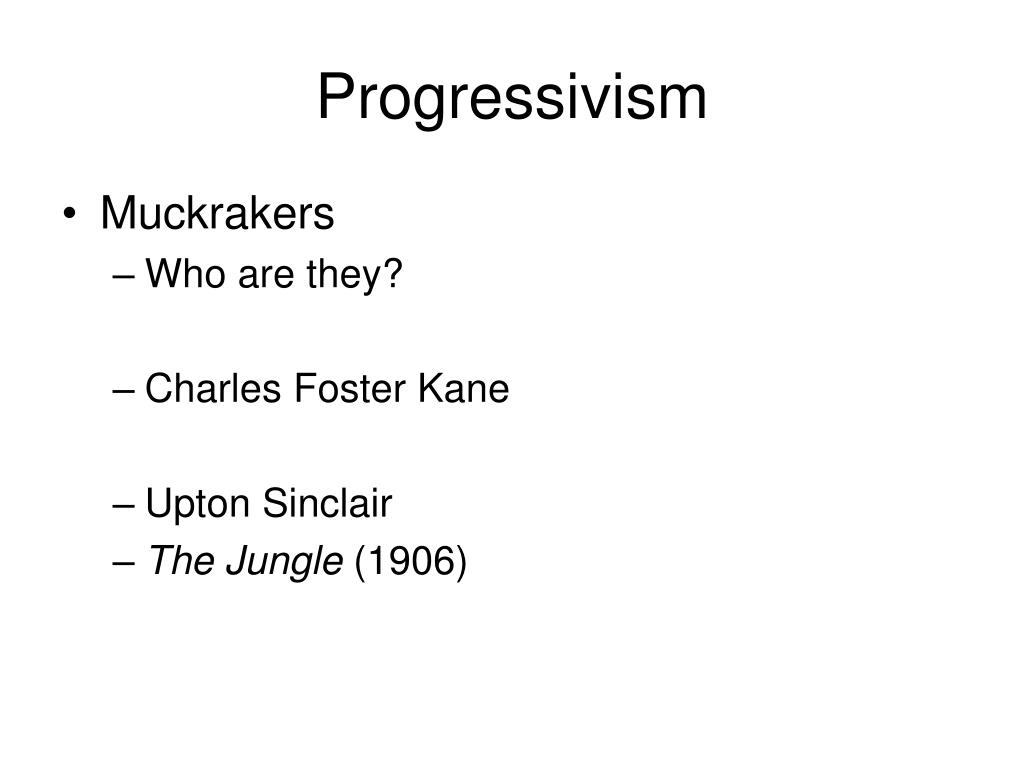 Progressivism

• Muckrakers
– Who are they?

– Charles Foster Kane

– Upton Sinclair
– The Jungle (1906)